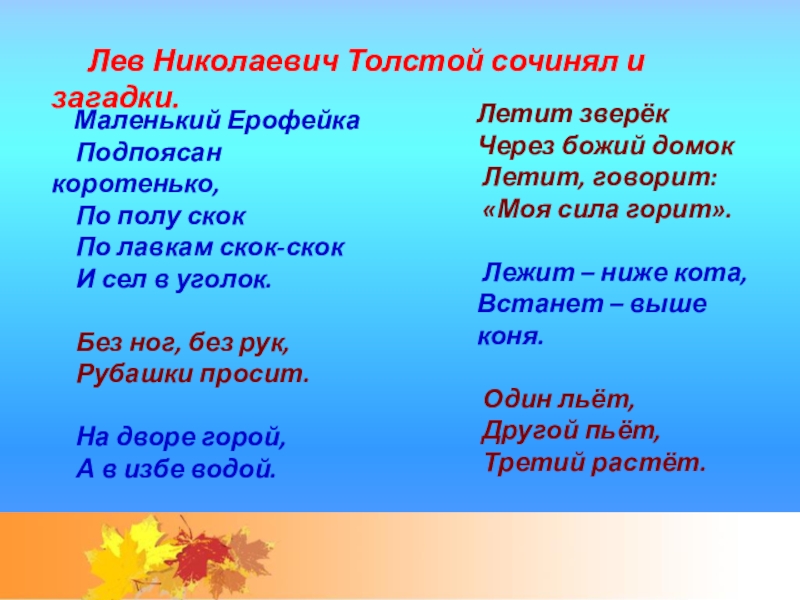 Лев Николаевич Толстой сочинял и загадки.

Маленький Ерофейка
Подпоясан коротенько,
По полу скок
По лавкам скок-скок
И сел в уголок.

Без ног, без рук,
Рубашки просит.

На дворе горой,
А в избе водой.

Летит зверёк
Через божий домок
Летит, говорит:
«Моя сила горит».

Лежит – ниже кота,
Встанет – выше коня.

Один льёт,
Другой пьёт,
Третий растёт.